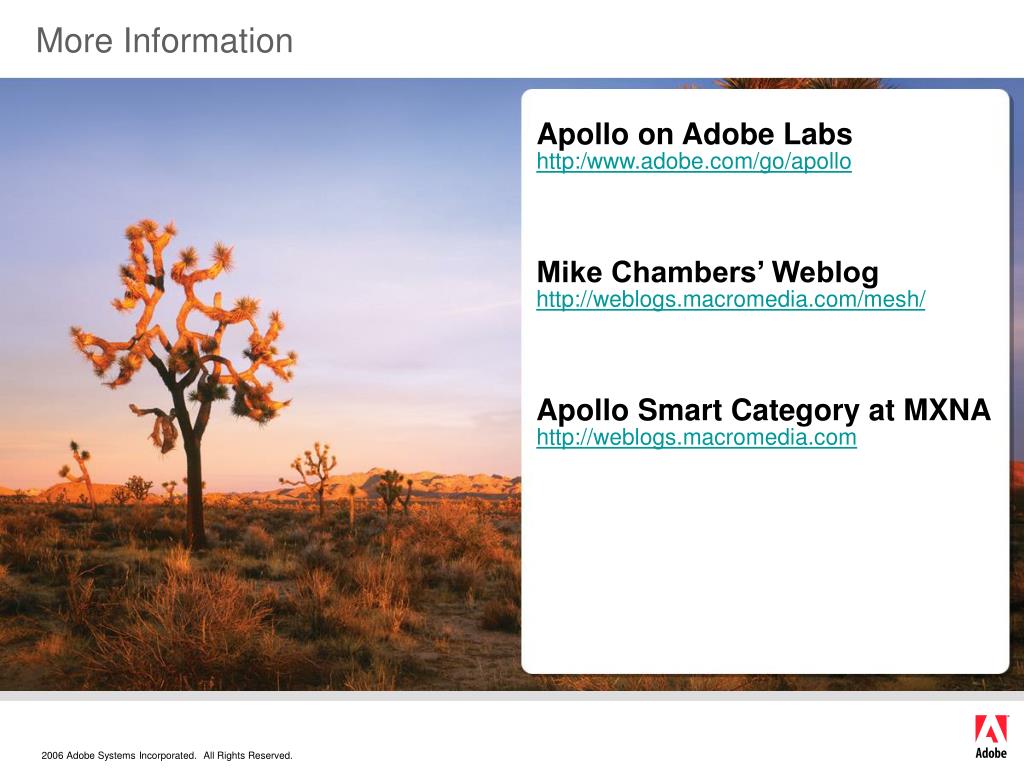 More Information

Apollo on Adobe Labs
http:/www.adobe.com/go/apollo

Mike Chambers' Weblog
http://weblogs.macromedia.com/mesh/

Apollo Smart Category at MXNA
http://weblogs.macromedia.com

2006 Adobe Systems Incorporated. All Rights Reserved.

Adobe